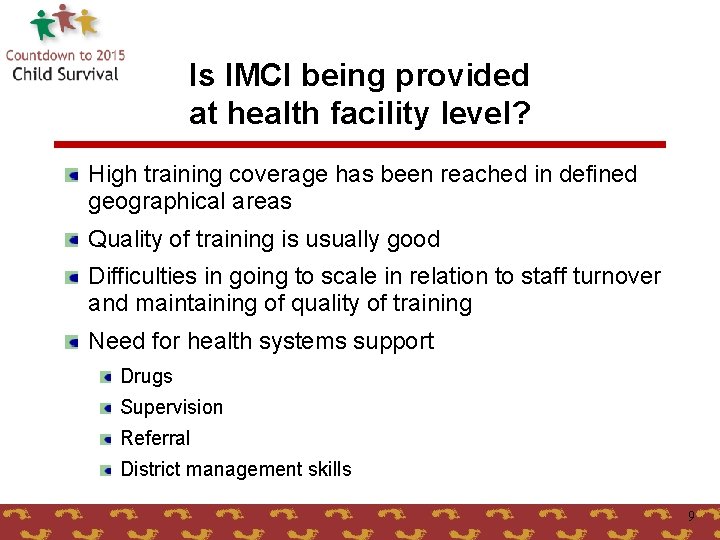 Countdown to 2015
Child Survival

Is IMCI being provided at health facility level?

High training coverage has been reached in defined geographical areas

Quality of training is usually good

Difficulties in going to scale in relation to staff turnover and maintaining of quality of training

Need for health systems support

Drugs

Supervision

Referral

District management skills

9